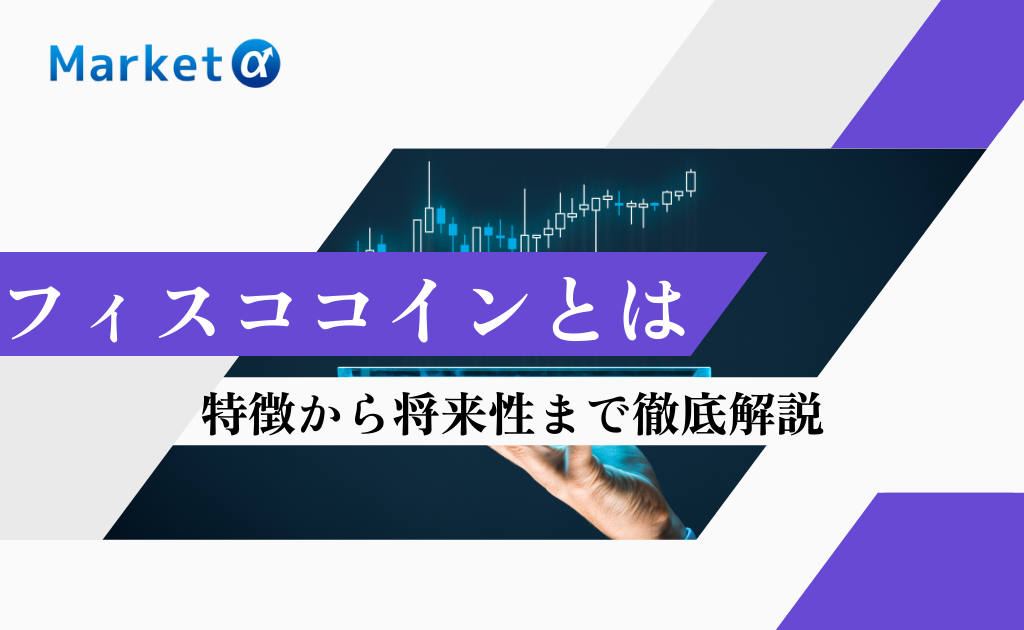 Market α

フィスココインとは

特徴から将来性まで徹底解説